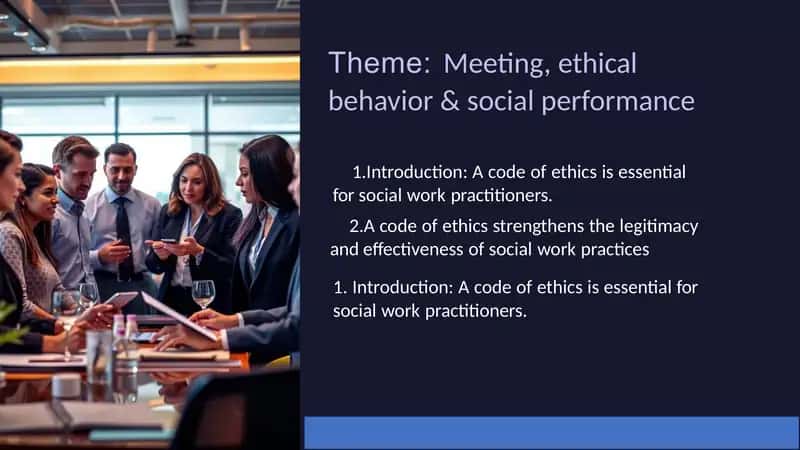 Theme: Meeting, ethical behavior & social performance

1.Introduction: A code of ethics is essential for social work practitioners.

2.A code of ethics strengthens the legitimacy and effectiveness of social work practices

1. Introduction: A code of ethics is essential for social work practitioners.